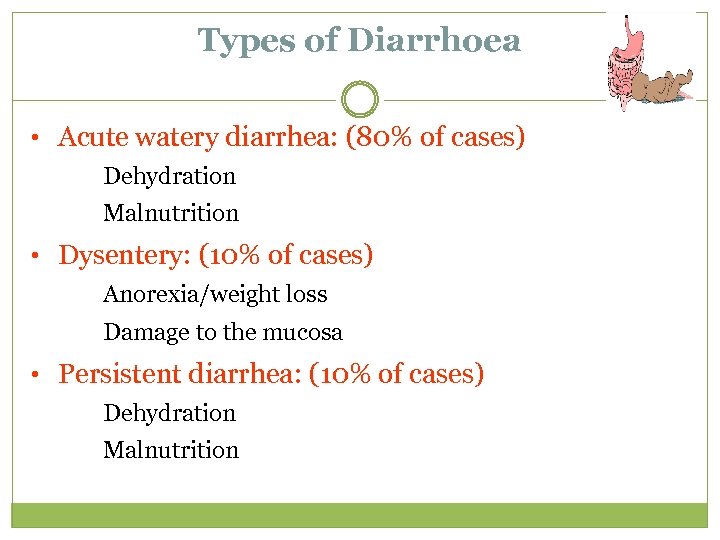 Types of Diarrhoea

• Acute watery diarrhea: (80% of cases)

Dehydration

Malnutrition

• Dysentery: (10% of cases)

Anorexia/weight loss

Damage to the mucosa

• Persistent diarrhea: (10% of cases)

Dehydration

Malnutrition